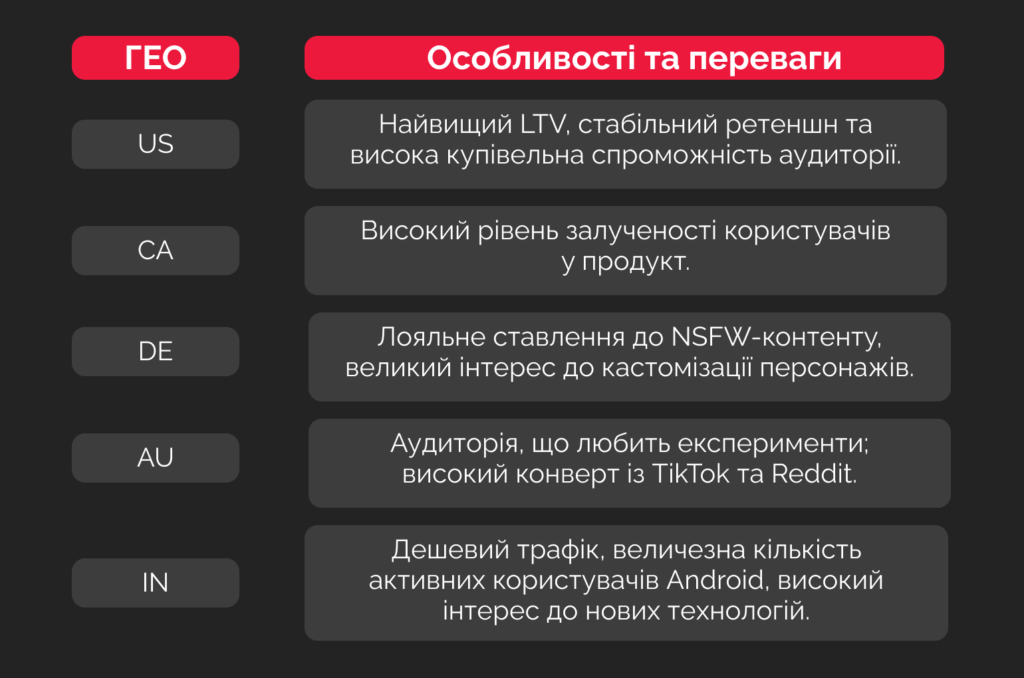 | ГЕО | Особливості та переваги |
|---|---|
| US | Найвищий LTV, стабільний ретеншн та висока купівельна спроможність аудиторії. |
| CA | Високий рівень залученості користувачів у продукт. |
| DE | Лояльне ставлення до NSFW-контенту, великий інтерес до кастомізації персонажів. |
| AU | Аудиторія, що любить експерименти; високий конверт із TikTok та Reddit. |
| IN | Дешевий трафік, величезна кількість активних користувачів Android, високий інтерес до нових технологій. |